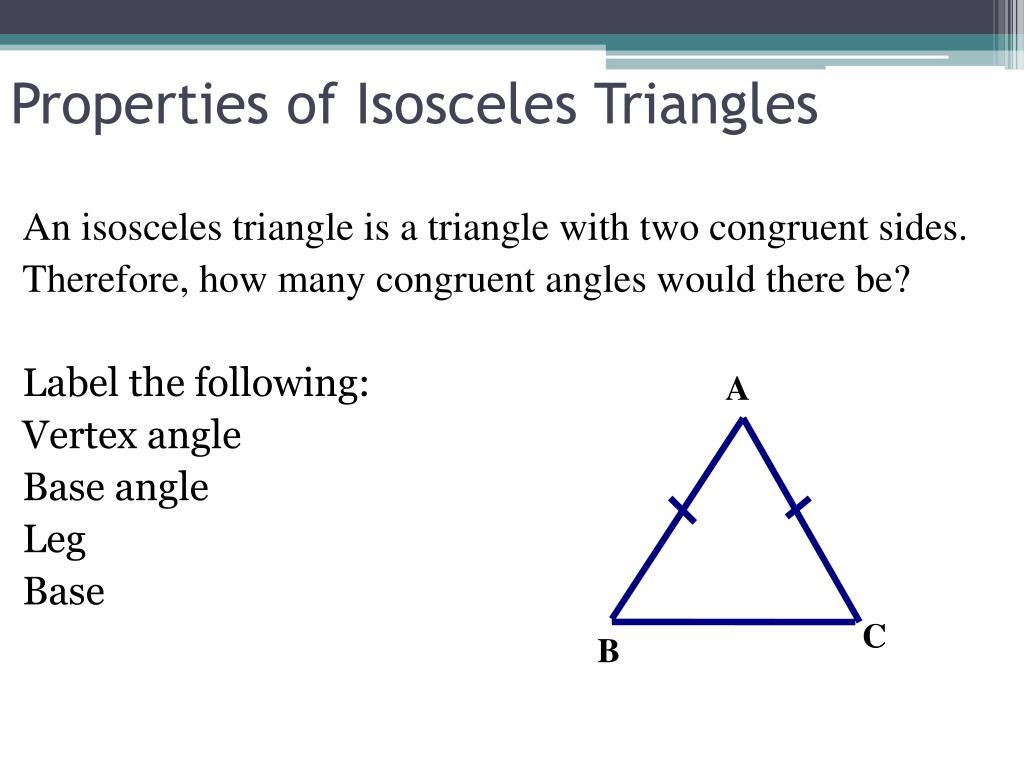 Properties of Isosceles Triangles

An isosceles triangle is a triangle with two congruent sides. Therefore, how many congruent angles would there be?

Label the following:
Vertex angle
Base angle
Leg
Base

A

B

C